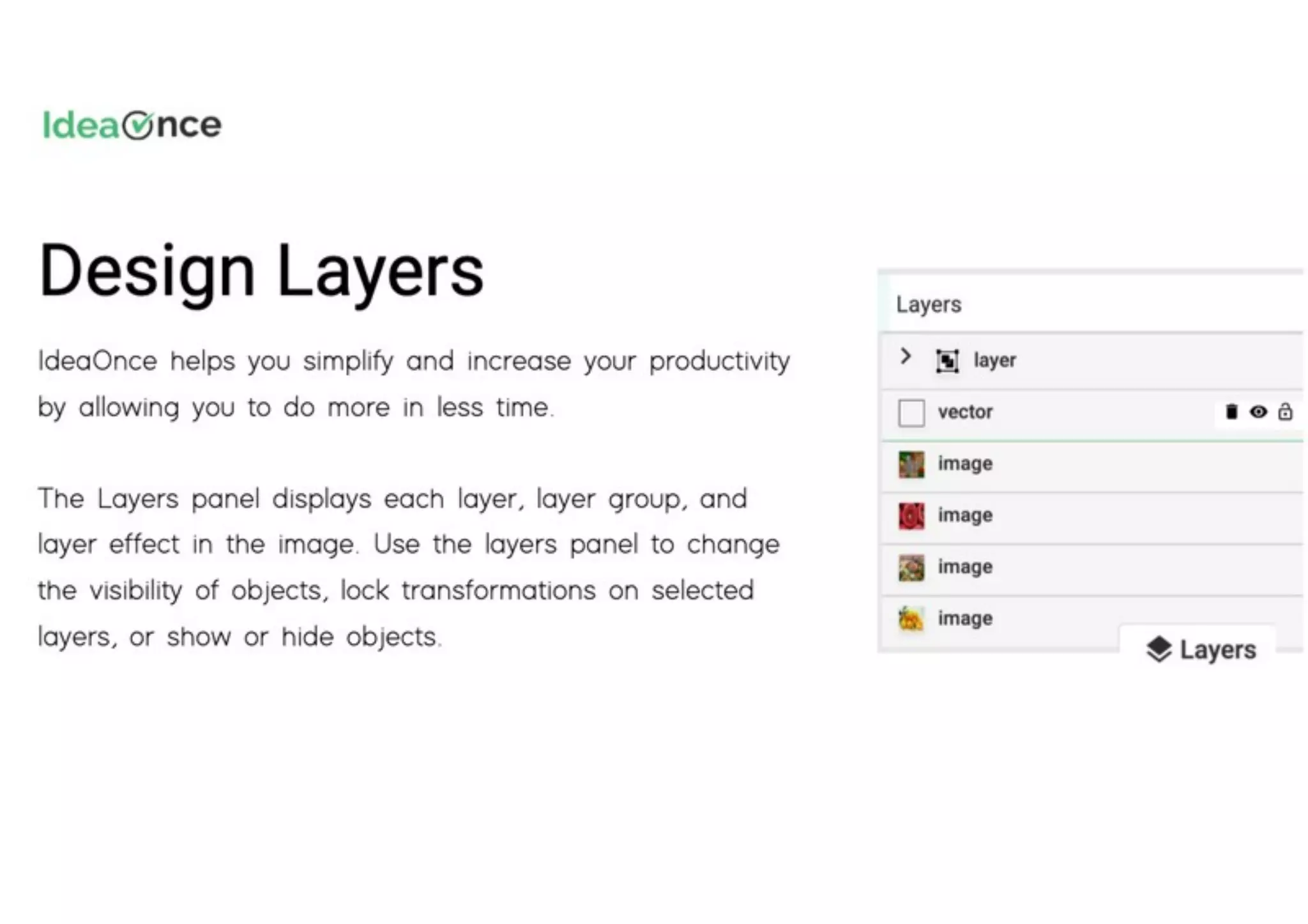 IdeaOnce

Design Layers

IdeaOnce helps you simplify and increase your productivity by allowing you to do more in less time.

The Layers panel displays each layer, layer group, and layer effect in the image. Use the layers panel to change the visibility of objects, lock transformations on selected layers, or show or hide objects.

Layers

layer

vector

image

image

image

image

Layers